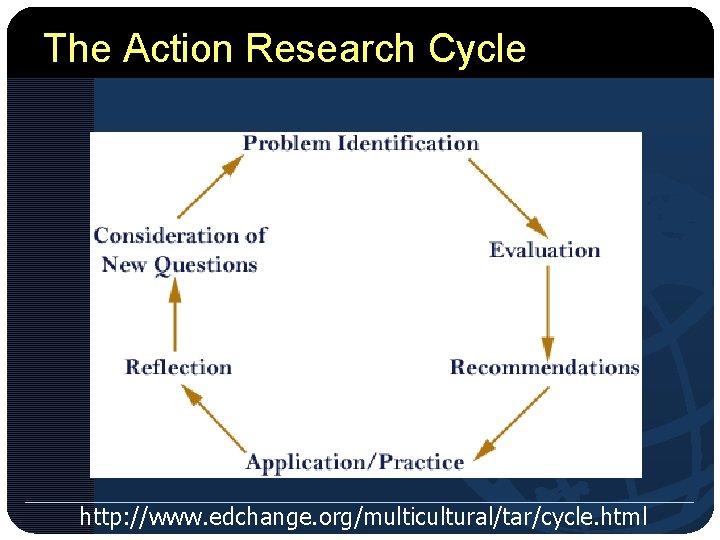 The Action Research Cycle

Problem Identification

Evaluation

Recommendations

Application/Practice

Reflection

Consideration of New Questions

http://www.edchange.org/multicultural/tar/cycle.html